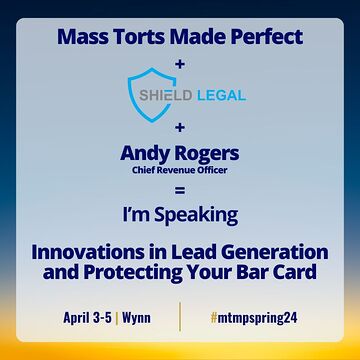 Mass Torts Made Perfect

+

SHIELD LEGAL

+

Andy Rogers
Chief Revenue Officer

=

I'm Speaking

Innovations in Lead Generation and Protecting Your Bar Card

April 3-5 | Wynn

#mtmpspring24